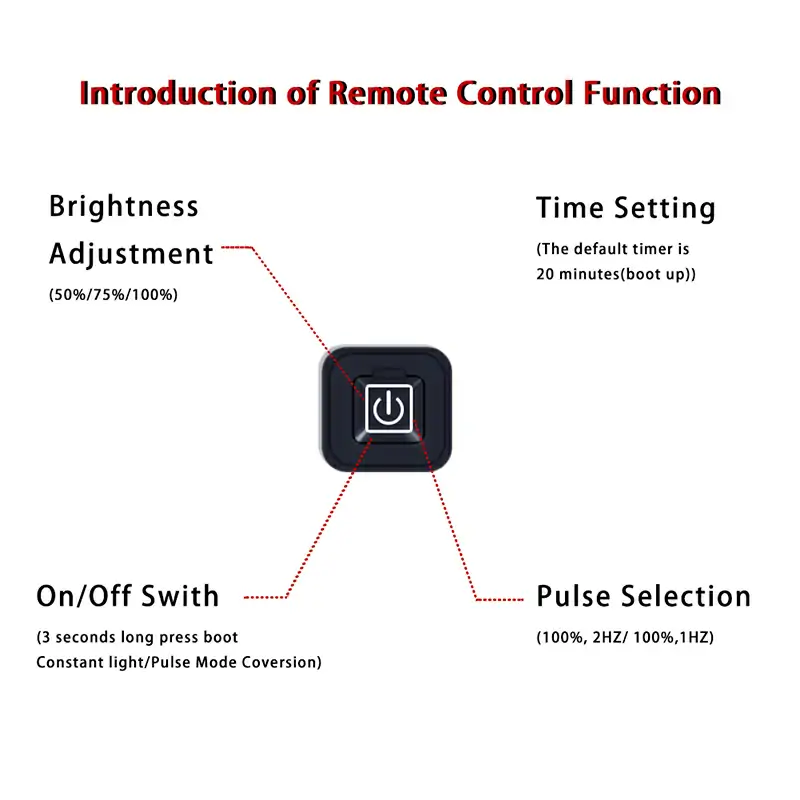 Introduction of Remote Control Function

Brightness Adjustment
(50%/75%/100%)

Time Setting
(The default timer is 20 minutes(boot up))

On/Off Swith
(3 seconds long press boot
Constant light/Pulse Mode Coversion)

Pulse Selection
(100%, 2HZ/ 100%,1HZ)